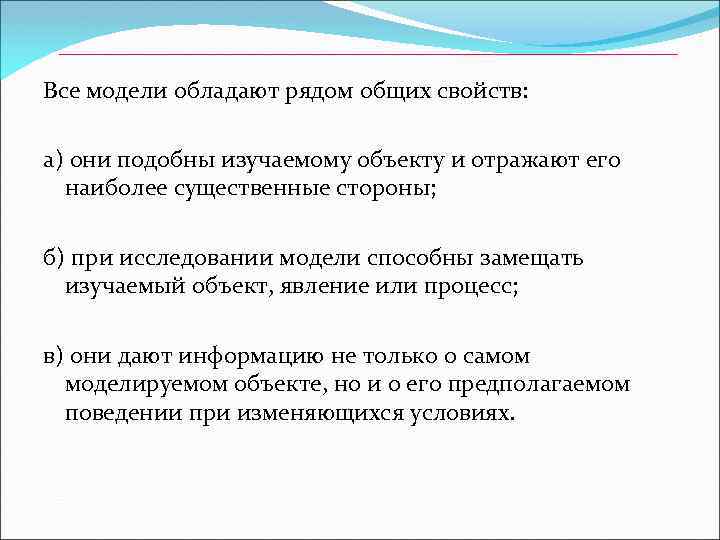 Все модели обладают рядом общих свойств:

а) они подобны изучаемому объекту и отражают его наиболее существенные стороны;

б) при исследовании модели способны замещать изучаемый объект, явление или процесс;

в) они дают информацию не только о самом моделируемом объекте, но и о его предполагаемом поведении при изменяющихся условиях.